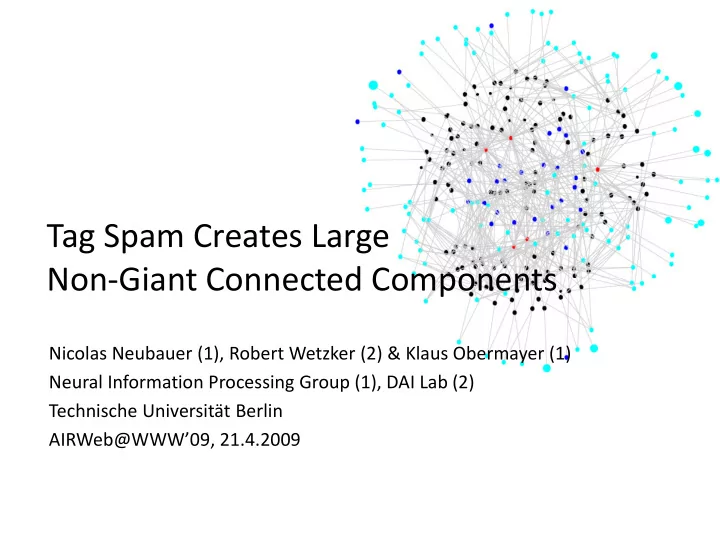 Tag Spam Creates Large Non-Giant Connected Components

Nicolas Neubauer (1), Robert Wetzker (2) & Klaus Obermayer (1)
Neural Information Processing Group (1), DAI Lab (2)
Technische Universität Berlin
AIRWeb@WWW'09, 21.4.2009